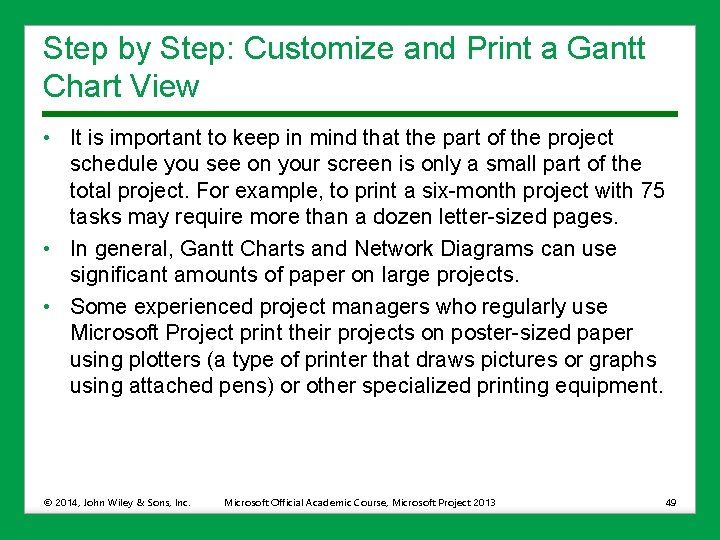 Step by Step: Customize and Print a Gantt Chart View

• It is important to keep in mind that the part of the project schedule you see on your screen is only a small part of the total project. For example, to print a six-month project with 75 tasks may require more than a dozen letter-sized pages.

• In general, Gantt Charts and Network Diagrams can use significant amounts of paper on large projects.

• Some experienced project managers who regularly use Microsoft Project print their projects on poster-sized paper using plotters (a type of printer that draws pictures or graphs using attached pens) or other specialized printing equipment.

© 2014, John Wiley & Sons, Inc. Microsoft Official Academic Course, Microsoft Project 2013 49